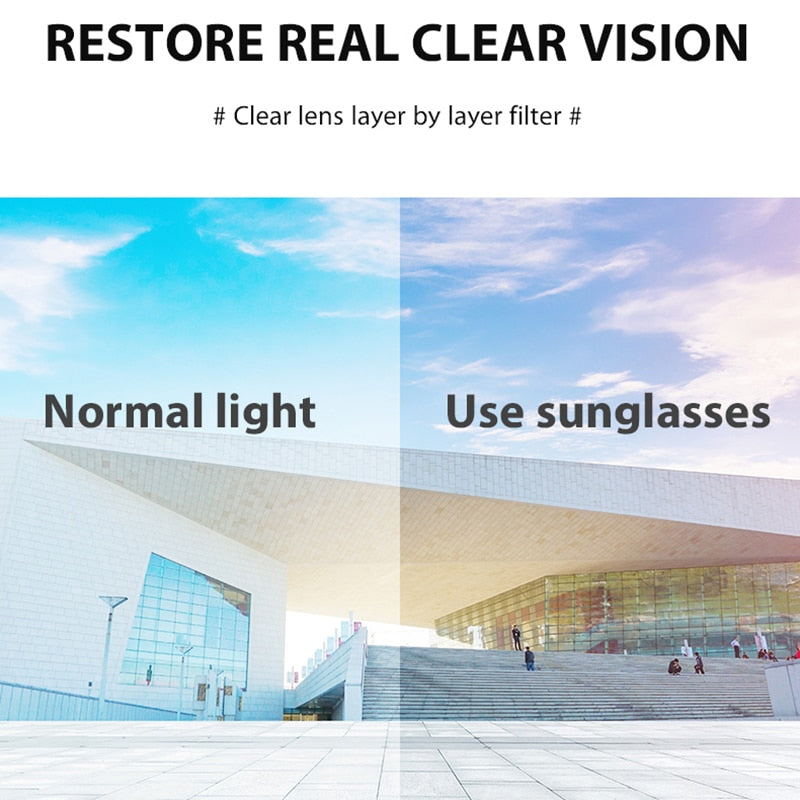 RESTORE REAL CLEAR VISION

# Clear lens layer by layer filter #

Normal light

Use sunglasses